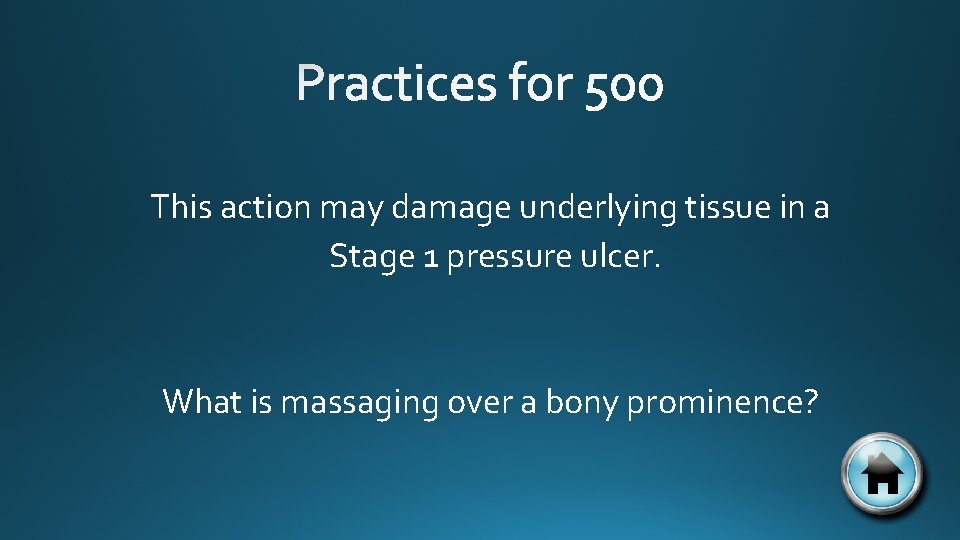 Practices for 500

This action may damage underlying tissue in a Stage 1 pressure ulcer.

What is massaging over a bony prominence?